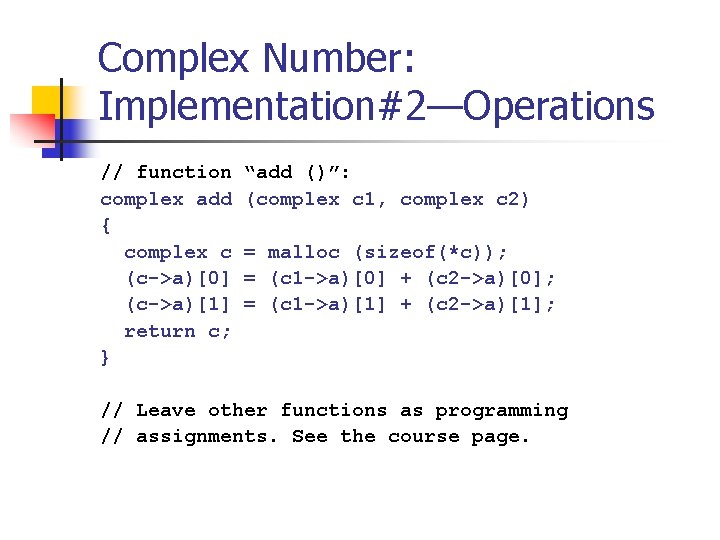 Complex Number: Implementation#2—Operations

// function “add ()”:
complex add (complex c1, complex c2)
{
  complex c = malloc (sizeof(*c));
  (c->a)[0] = (c1->a)[0] + (c2->a)[0];
  (c->a)[1] = (c1->a)[1] + (c2->a)[1];
  return c;
}

// Leave other functions as programming
// assignments. See the course page.